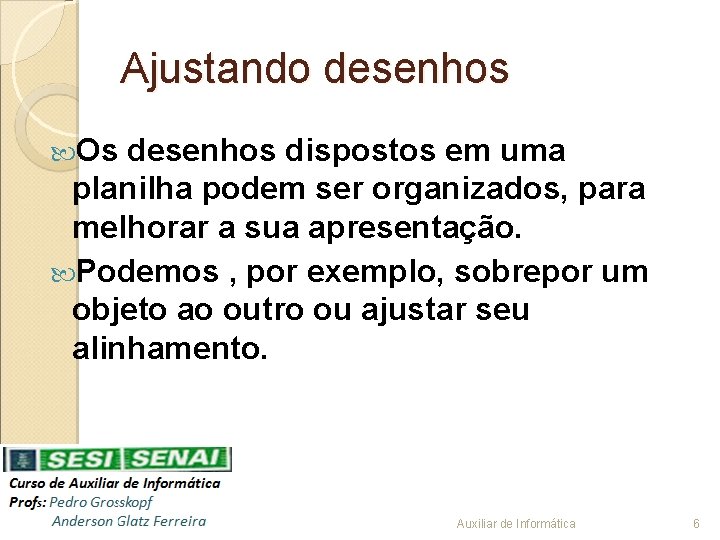 Ajustando desenhos

Os desenhos dispostos em uma planilha podem ser organizados, para melhorar a sua apresentação.

Podemos , por exemplo, sobrepor um objeto ao outro ou ajustar seu alinhamento.

SESI SENAI
Curso de Auxiliar de Informática
Profs: Pedro Grosskopf
Anderson Glatz Ferreira

Auxiliar de Informática

6